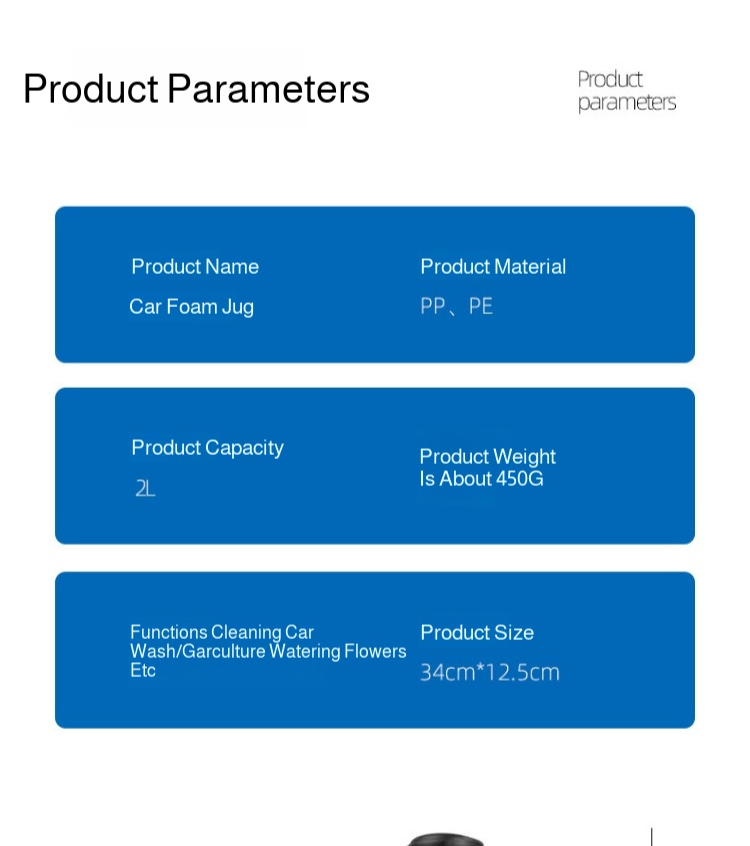 Product Parameters

Product parameters

Product Name
Car Foam Jug

Product Material
PP、PE

Product Capacity
2L

Product Weight Is About 450G

Functions Cleaning Car Wash/Garculture Watering Flowers Etc

Product Size
34cm*12.5cm